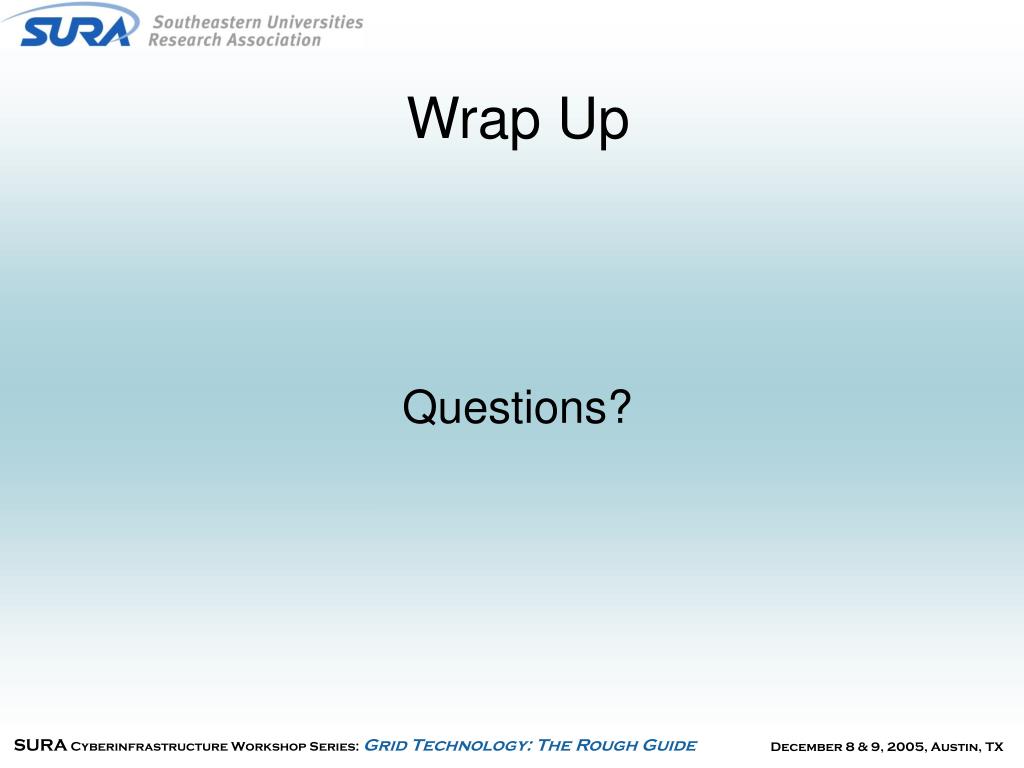 SURA Southeastern Universities Research Association

Wrap Up

Questions?

SURA Cyberinfrastructure Workshop Series: Grid Technology: The Rough Guide

December 8 & 9, 2005, Austin, TX